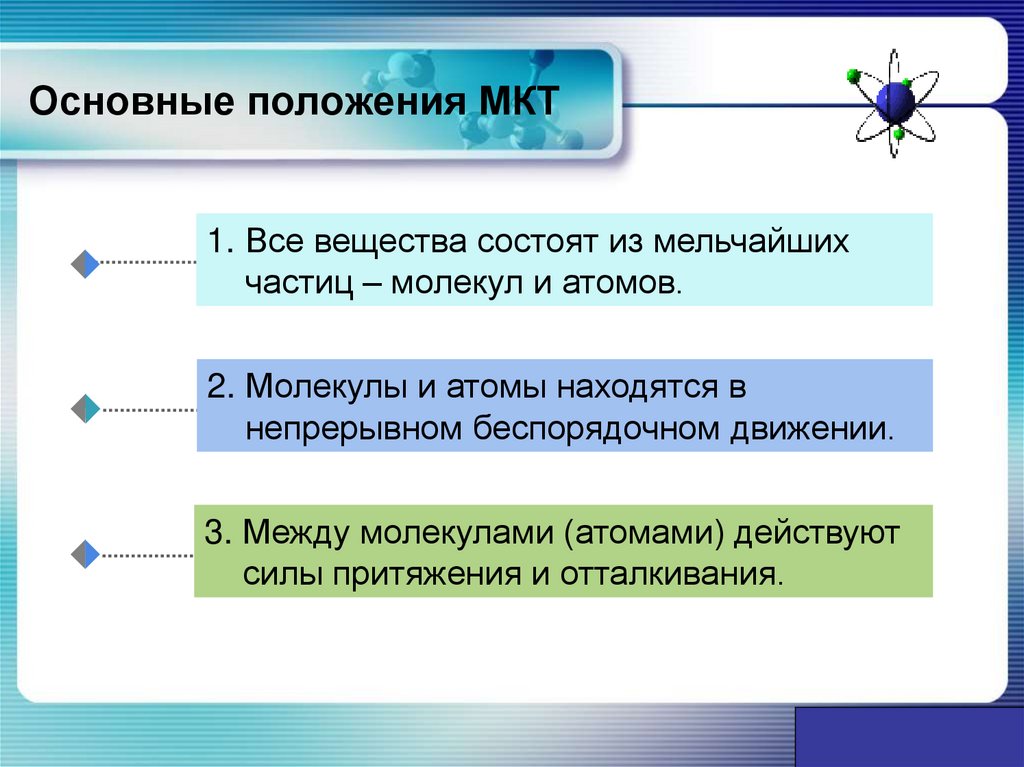 Основные положения МКТ

1. Все вещества состоят из мельчайших частиц – молекул и атомов.

2. Молекулы и атомы находятся в непрерывном беспорядочном движении.

3. Между молекулами (атомами) действуют силы притяжения и отталкивания.